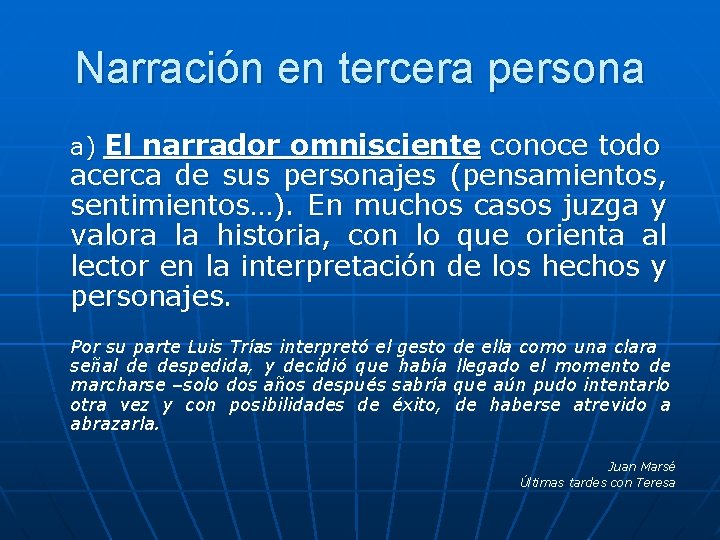 Narración en tercera persona

a) El narrador omnisciente conoce todo acerca de sus personajes (pensamientos, sentimientos…). En muchos casos juzga y valora la historia, con lo que orienta al lector en la interpretación de los hechos y personajes.

Por su parte Luis Trías interpretó el gesto de ella como una clara señal de despedida, y decidió que había llegado el momento de marcharse –solo dos años después sabría que aún pudo intentarlo otra vez y con posibilidades de éxito, de haberse atrevido a abrazarla.

Juan Marsé
Últimas tardes con Teresa